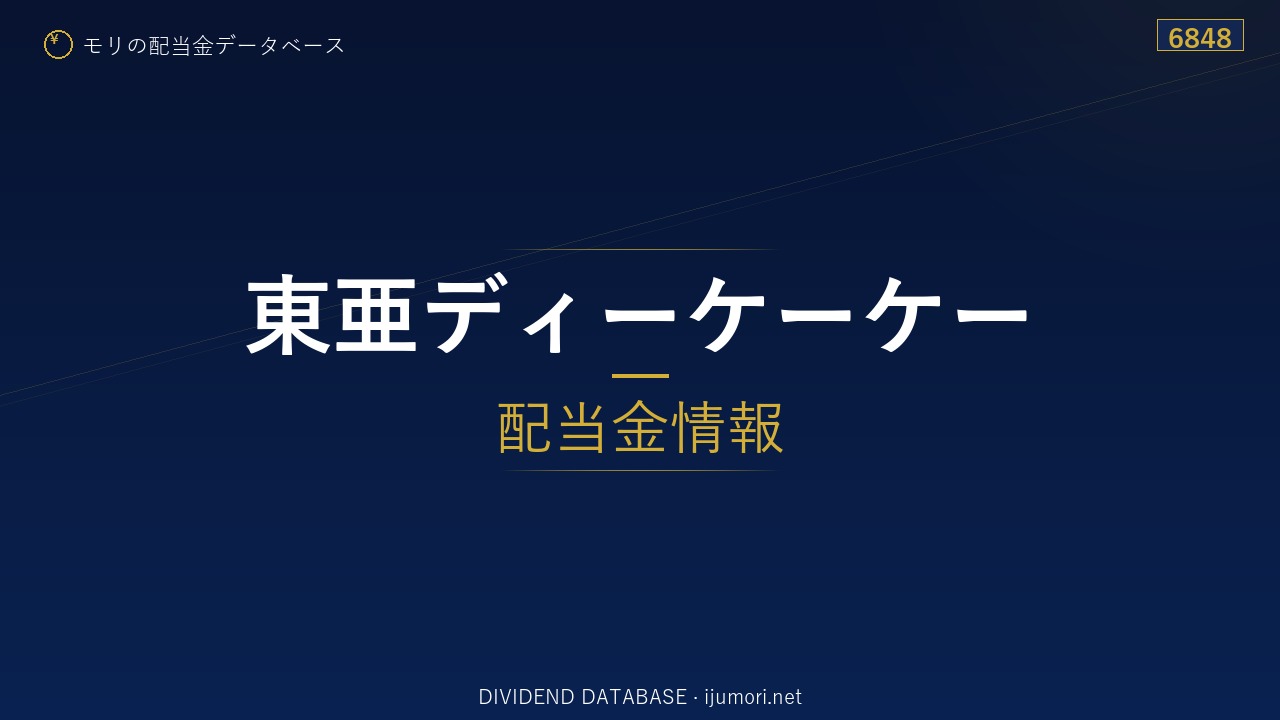 ¥ モリの配当金データベース

6848

東亜ディーケーケー

配当金情報

DIVIDEND DATABASE · ijumori.net